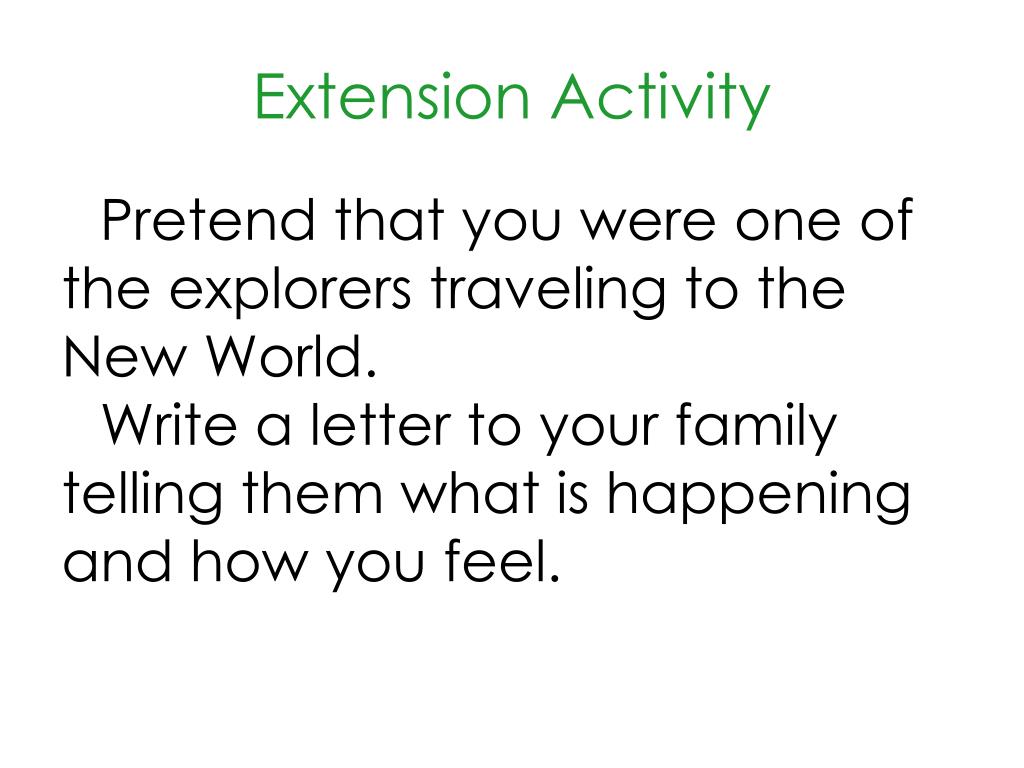 Extension Activity

Pretend that you were one of the explorers traveling to the New World.

Write a letter to your family telling them what is happening and how you feel.